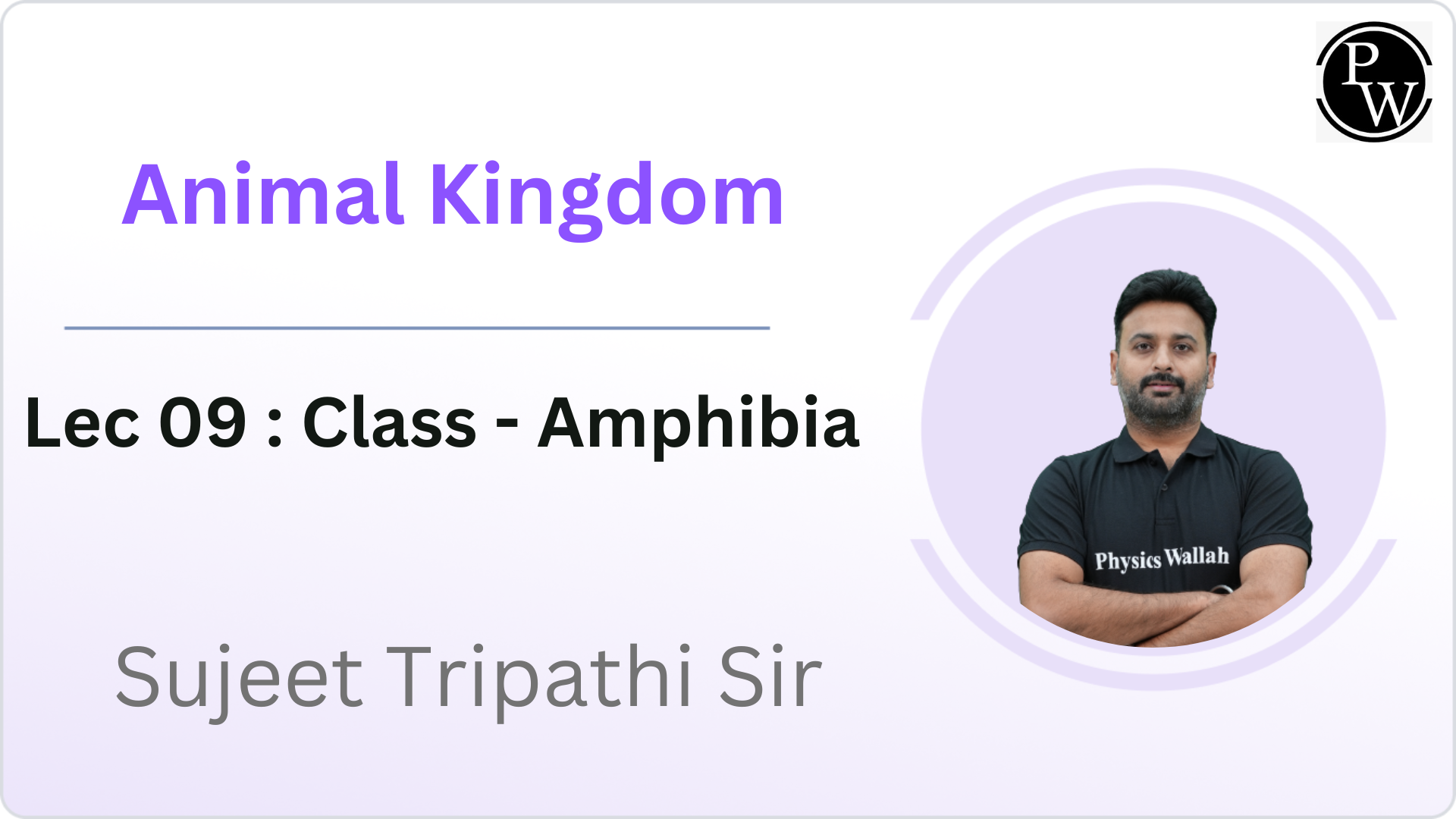 PW

Animal Kingdom

Lec 09 : Class - Amphibia

Physics Wallah

Sujeet Tripathi Sir